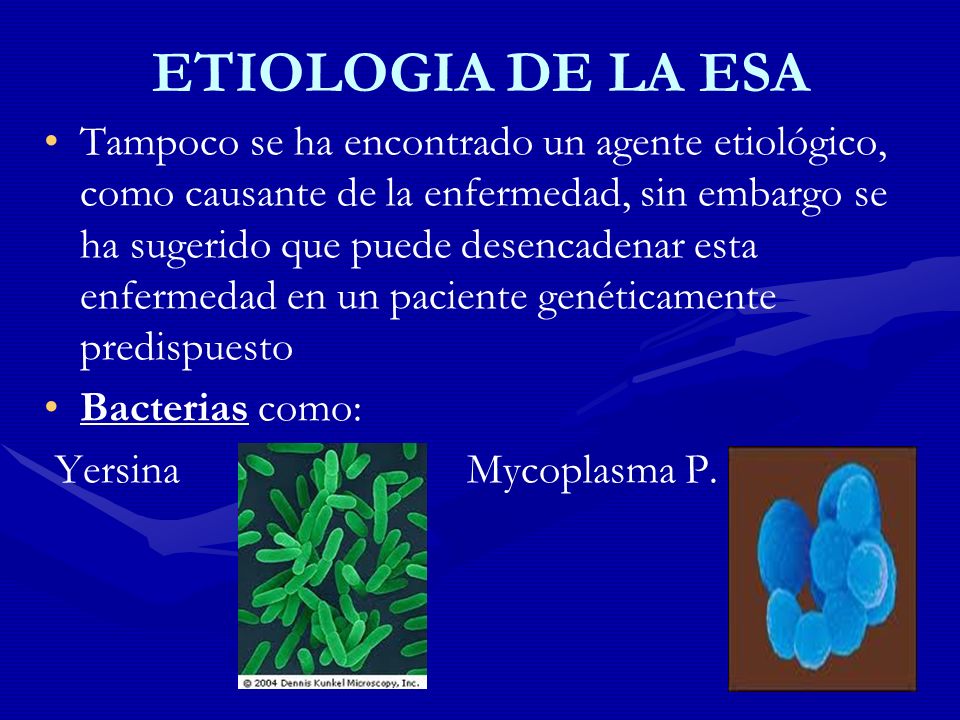 ETIOLOGIA DE LA ESA

• Tampoco se ha encontrado un agente etiológico, como causante de la enfermedad, sin embargo se ha sugerido que puede desencadenar esta enfermedad en un paciente genéticamente predispuesto

• Bacterias como:

Yersina

© 2004 Dennis Kunkel Microscopy, Inc.

Mycoplasma P.